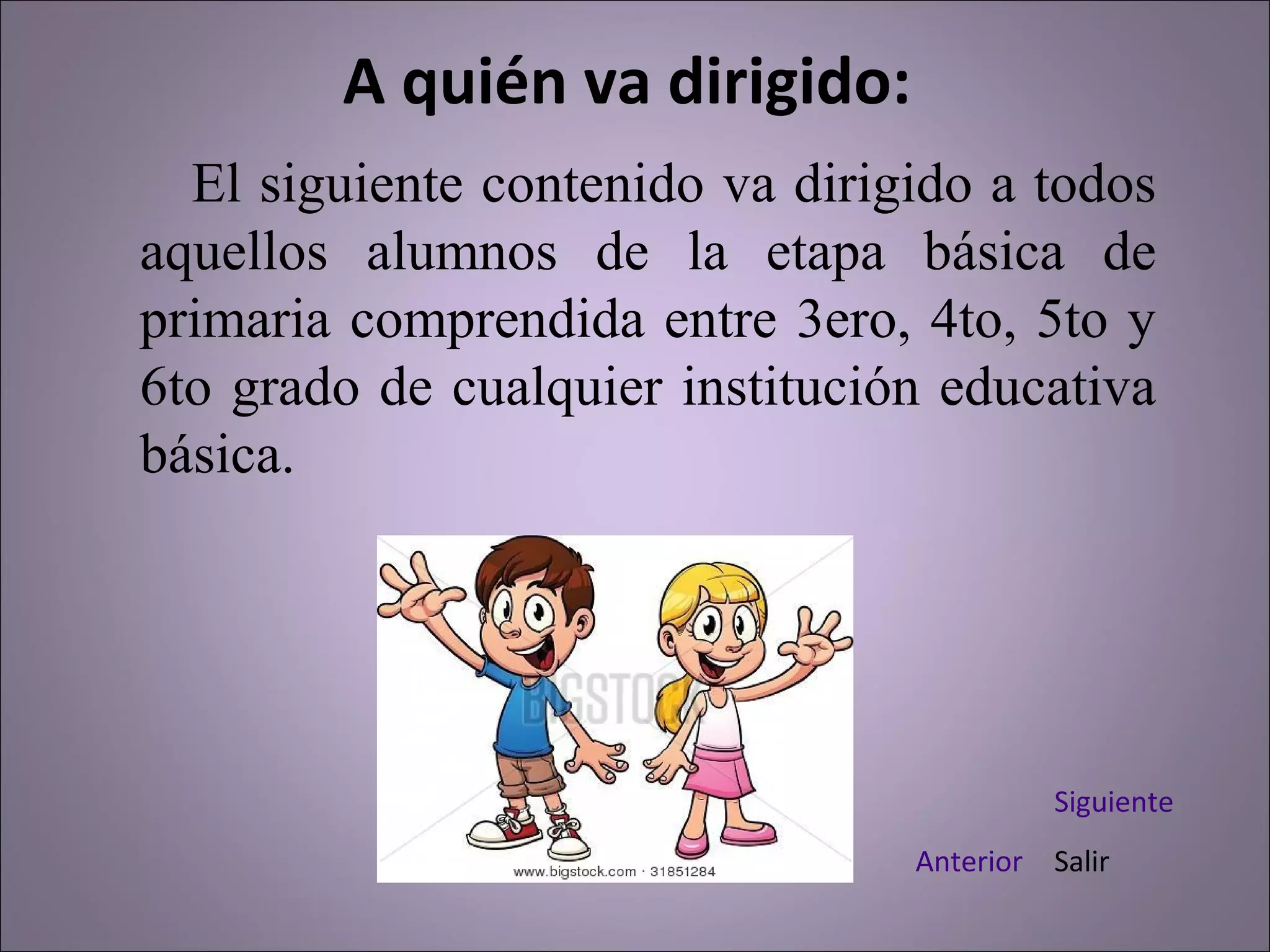 A quién va dirigido:

El siguiente contenido va dirigido a todos aquellos alumnos de la etapa básica de primaria comprendida entre 3ero, 4to, 5to y 6to grado de cualquier institución educativa básica.

BIGSTOCK

www.bigstock.com · 31851284

Siguiente

Anterior Salir